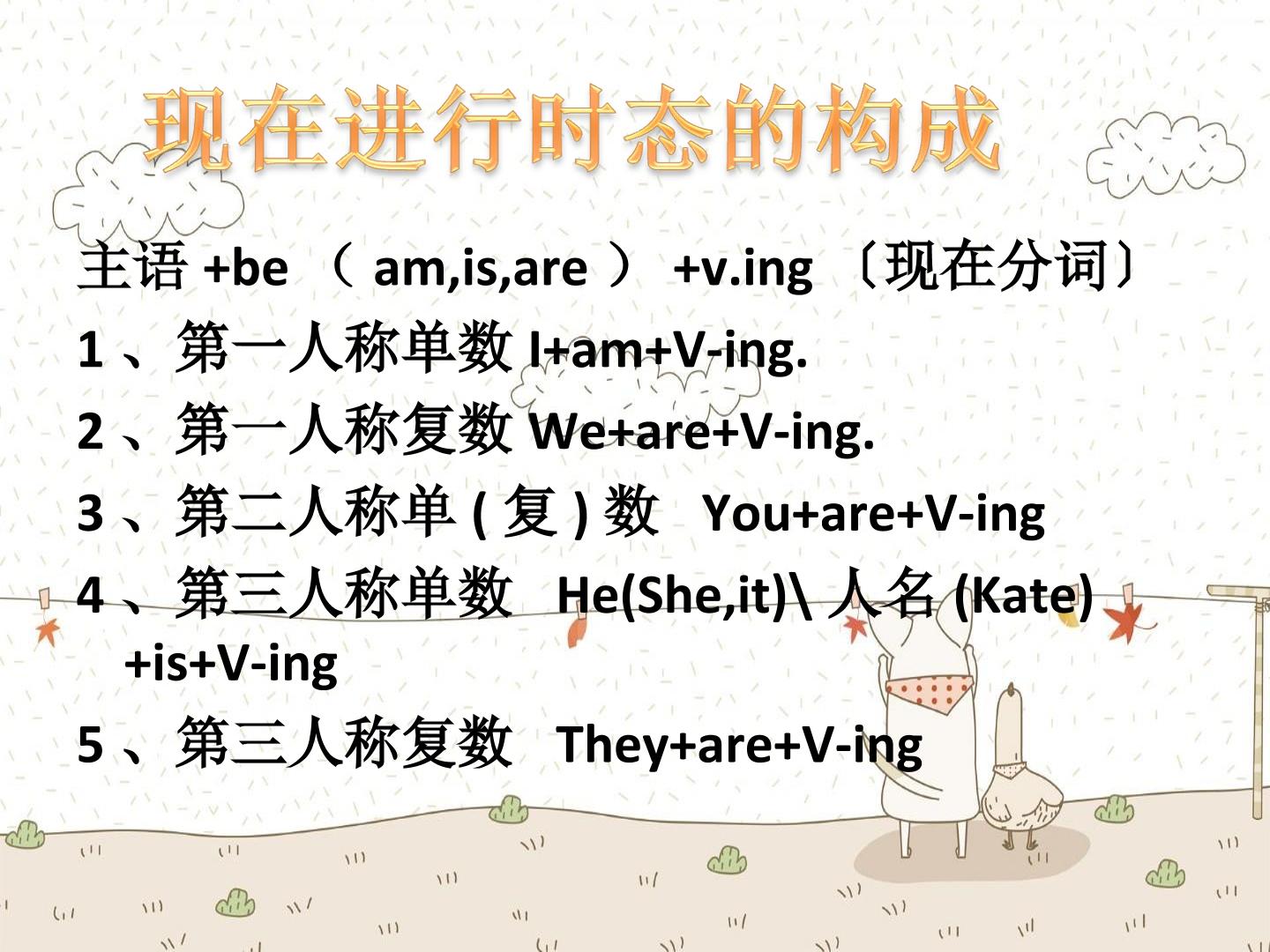 现在进行时态的构成

主语 +be （ am,is,are ） +v.ing 〔现在分词〕

1 、第一人称单数 I+am+V-ing.

2 、第一人称复数 We+are+V-ing.

3 、第二人称单 ( 复 ) 数 You+are+V-ing

4 、第三人称单数 He(She,it)\ 人名 (Kate) +is+V-ing

5 、第三人称复数 They+are+V-ing